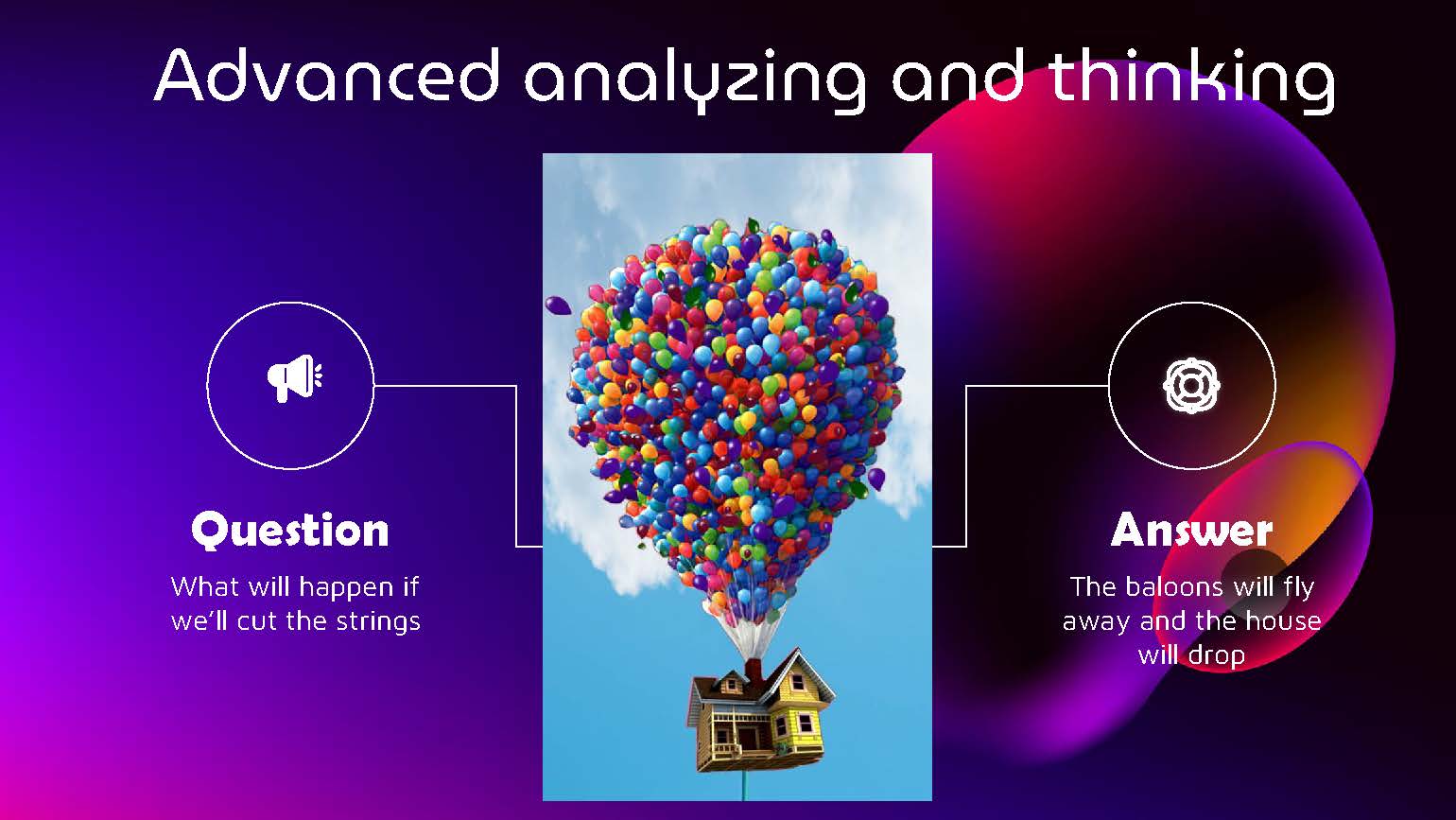 Advanced analyzing and thinking

Question

What will happen if we'll cut the strings

Answer

The baloons will fly away and the house will drop